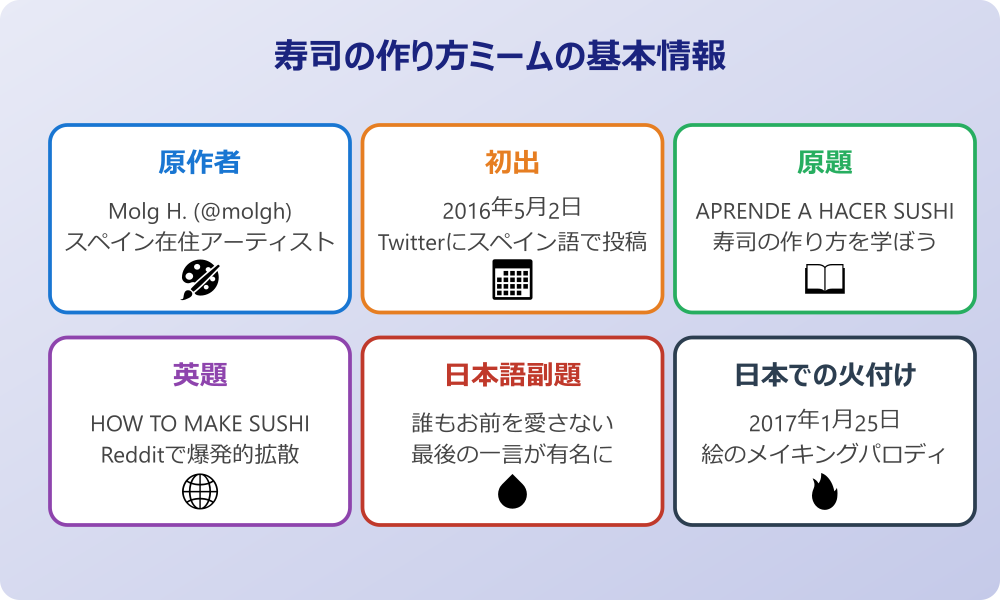 寿司の作り方ミームの基本情報

原作者

Molg H. (@molgh)
スペイン在住アーティスト

初出

2016年5月2日
Twitterにスペイン語で投稿

原題

APRENDE A HACER SUSHI
寿司の作り方を学ぼう

英題

HOW TO MAKE SUSHI
Redditで爆発的拡散

日本語副題

誰もお前を愛さない
最後の一言が有名に

日本での火付け

2017年1月25日
絵のメイキングパロディ